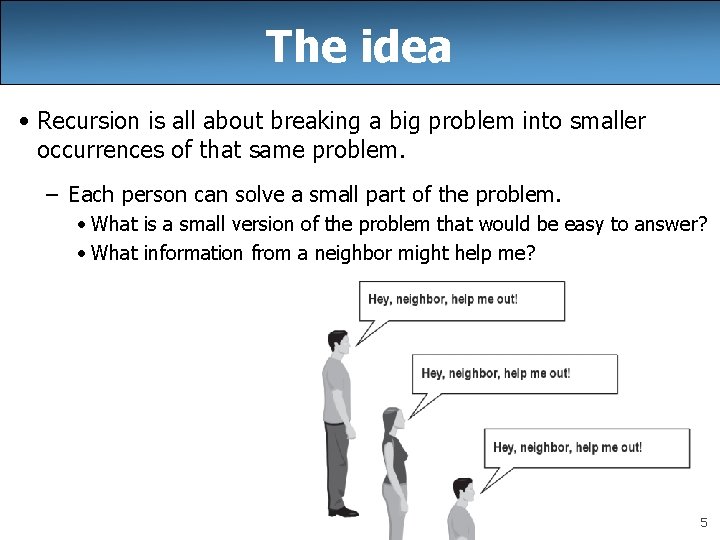 The idea

• Recursion is all about breaking a big problem into smaller occurrences of that same problem.

– Each person can solve a small part of the problem.

• What is a small version of the problem that would be easy to answer?

• What information from a neighbor might help me?

Hey, neighbor, help me out!

Hey, neighbor, help me out!

Hey, neighbor, help me out!

5